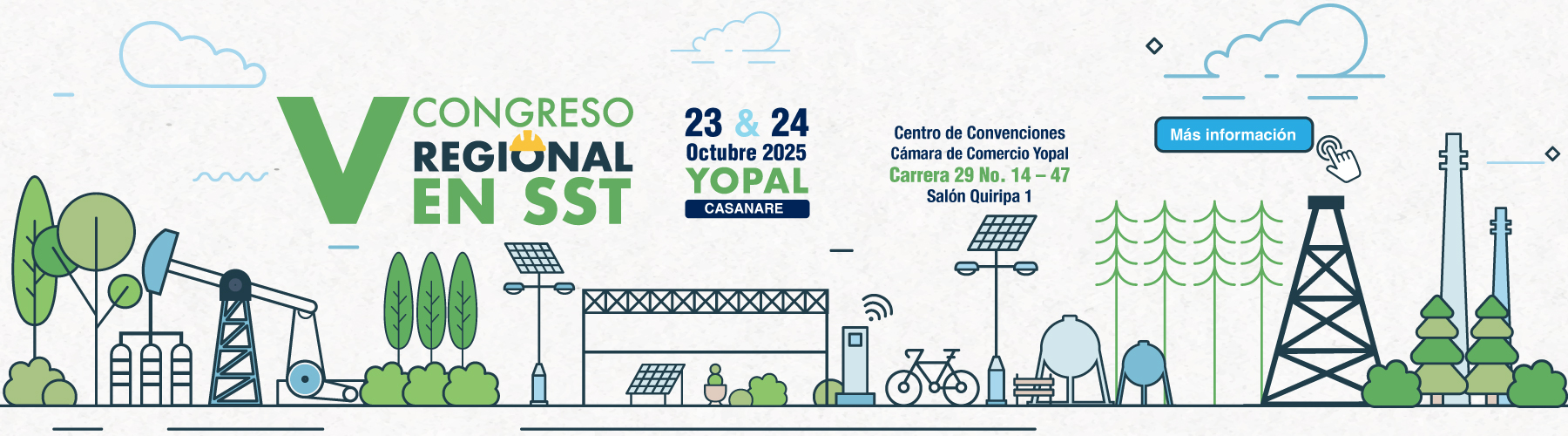 V CONGRESO REGIONAL EN SST

23 & 24 Octubre 2025 YOPAL CASANARE

Centro de Convenciones Cámara de Comercio Yopal Carrera 29 No. 14 – 47 Salón Quiripa 1

Más información